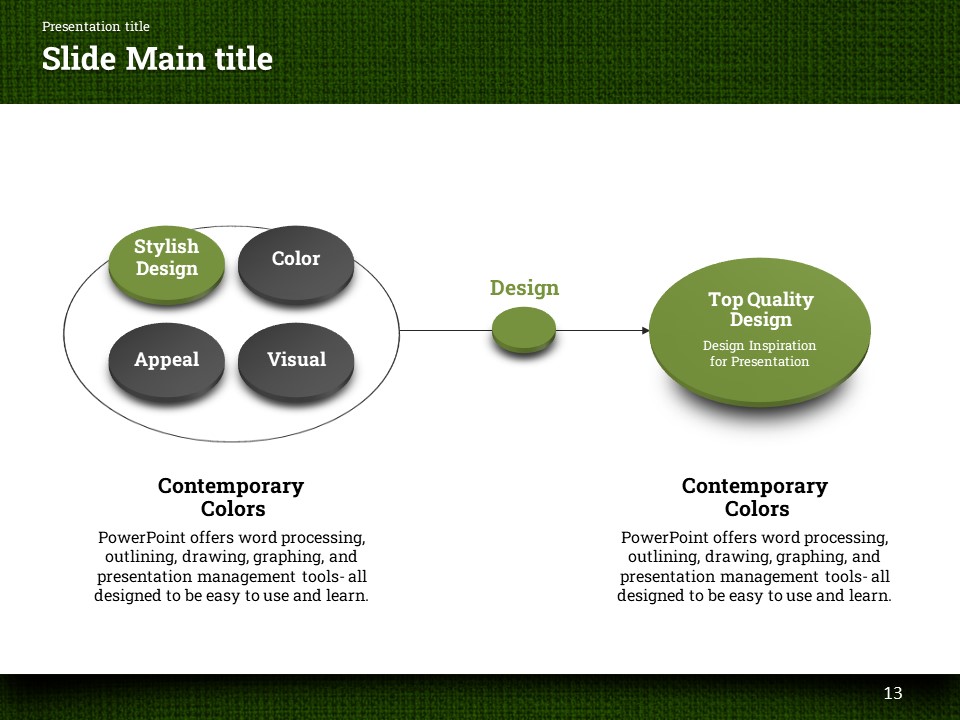 Presentation title

Slide Main title

Stylish Design

Color

Appeal

Visual

Design

Top Quality Design

Design Inspiration for Presentation

Contemporary Colors

PowerPoint offers word processing, outlining, drawing, graphing, and presentation management tools- all designed to be easy to use and learn.

Contemporary Colors

PowerPoint offers word processing, outlining, drawing, graphing, and presentation management tools- all designed to be easy to use and learn.

13